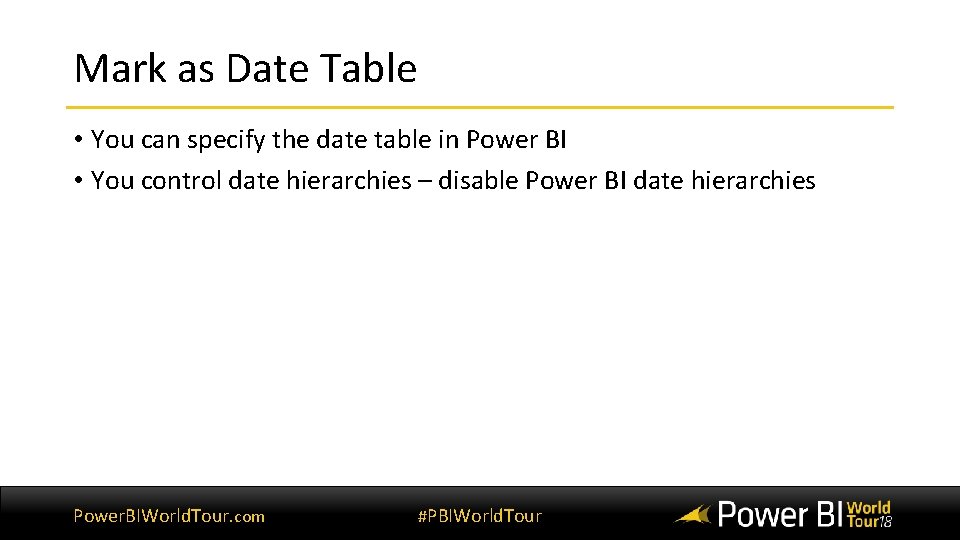 Mark as Date Table

• You can specify the date table in Power BI
• You control date hierarchies – disable Power BI date hierarchies

PowerBIWorldTour.com

#PBIWorldTour

Power BI World Tour18